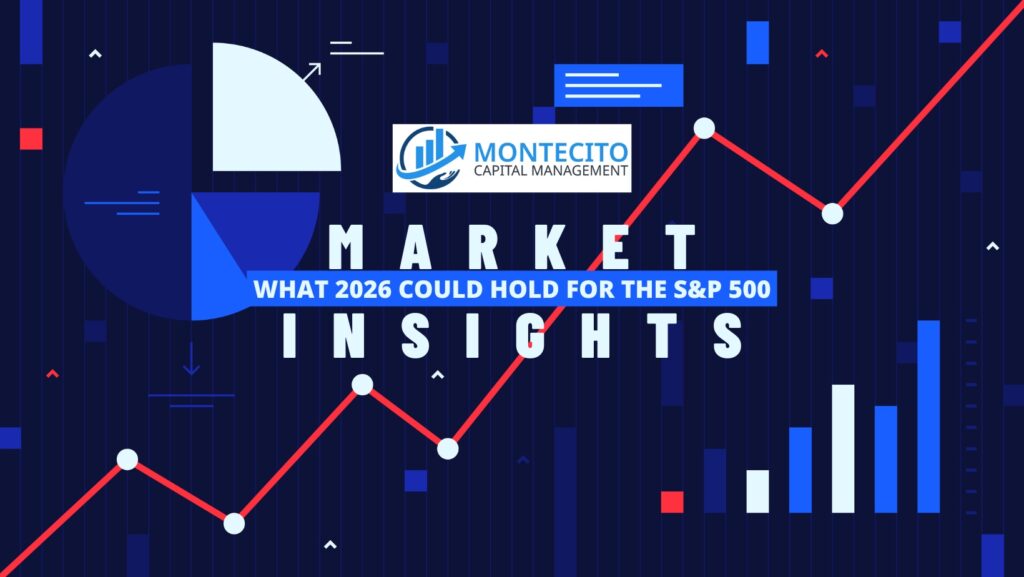 MONTECITO
CAPITAL MANAGEMENT

MARKET
WHAT 2026 COULD HOLD FOR THE S&P 500
INSIGHTS